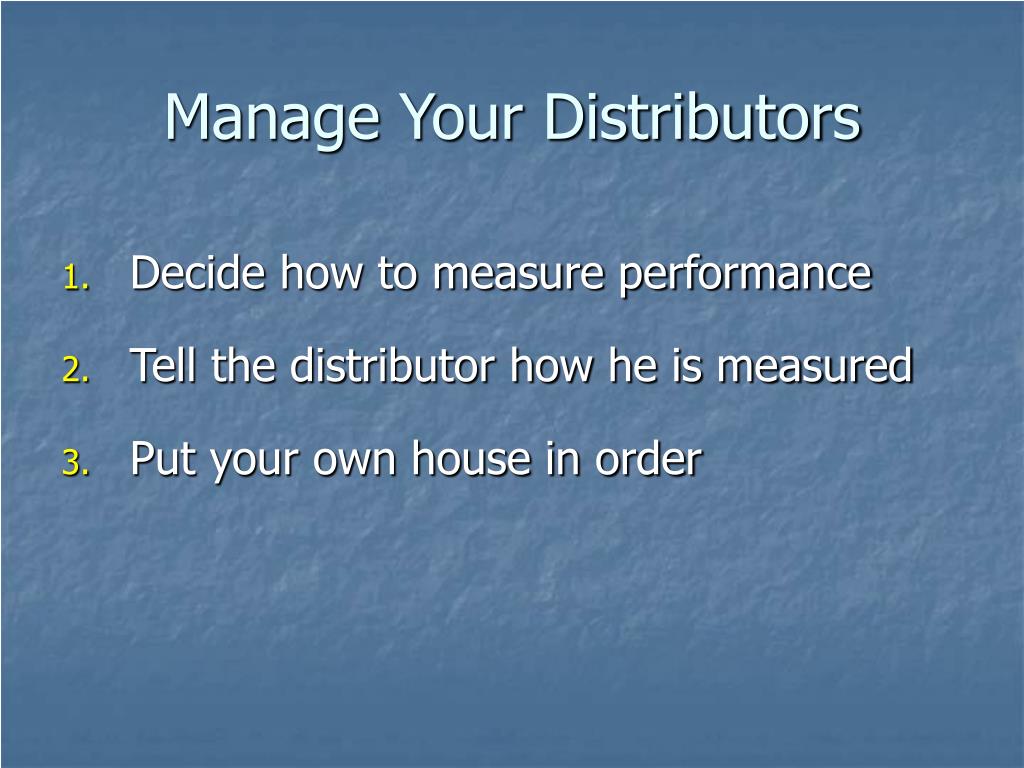 Manage Your Distributors

1. Decide how to measure performance
2. Tell the distributor how he is measured
3. Put your own house in order